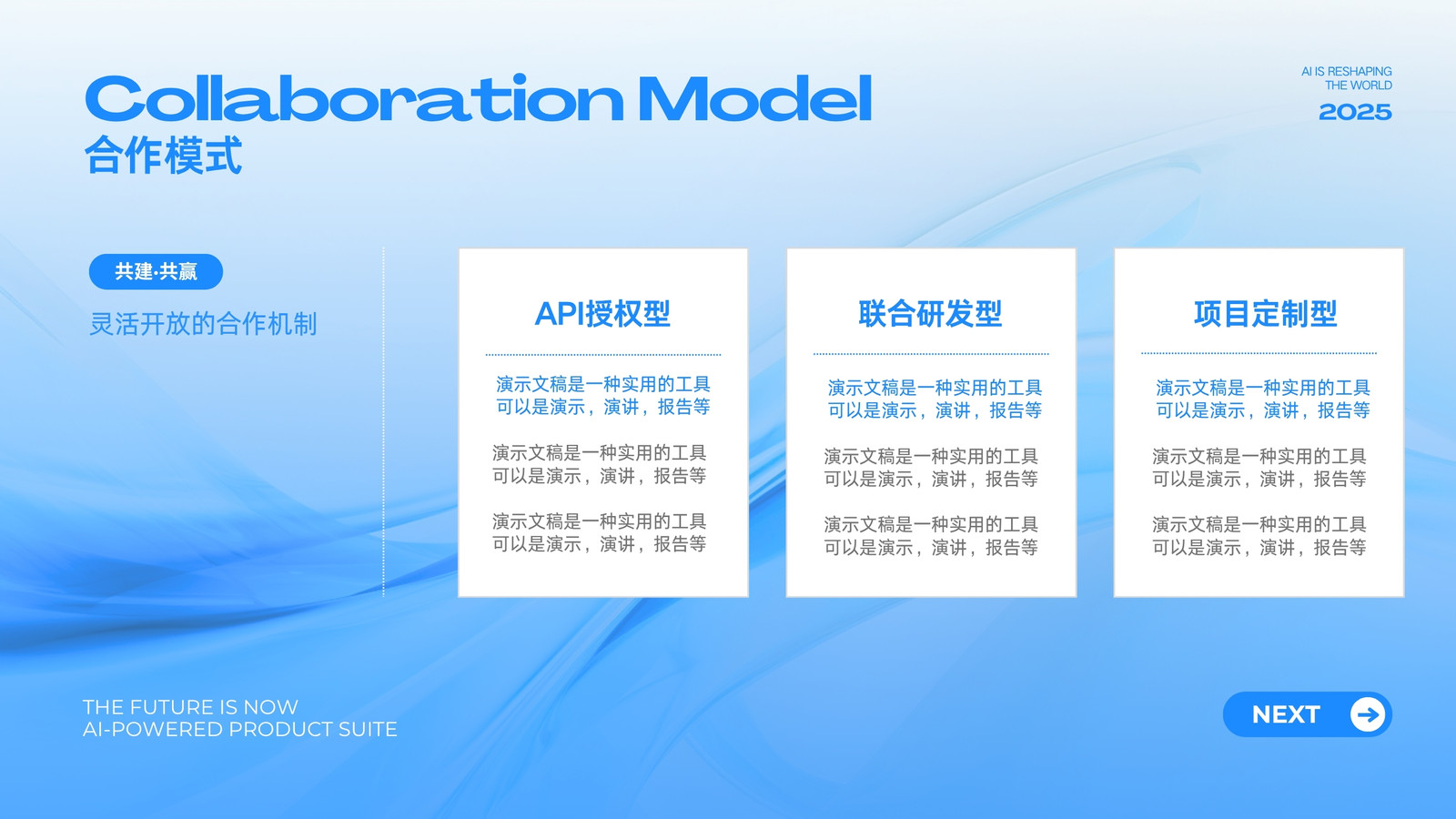 Collaboration Model
合作模式

AI IS RESHAPING
THE WORLD
2025

共建·共赢
灵活开放的合作机制

API授权型

演示文稿是一种实用的工具
可以是演示，演讲，报告等

演示文稿是一种实用的工具
可以是演示，演讲，报告等

演示文稿是一种实用的工具
可以是演示，演讲，报告等

联合研发型

演示文稿是一种实用的工具
可以是演示，演讲，报告等

演示文稿是一种实用的工具
可以是演示，演讲，报告等

演示文稿是一种实用的工具
可以是演示，演讲，报告等

项目定制型

演示文稿是一种实用的工具
可以是演示，演讲，报告等

演示文稿是一种实用的工具
可以是演示，演讲，报告等

演示文稿是一种实用的工具
可以是演示，演讲，报告等

THE FUTURE IS NOW
AI-POWERED PRODUCT SUITE

NEXT